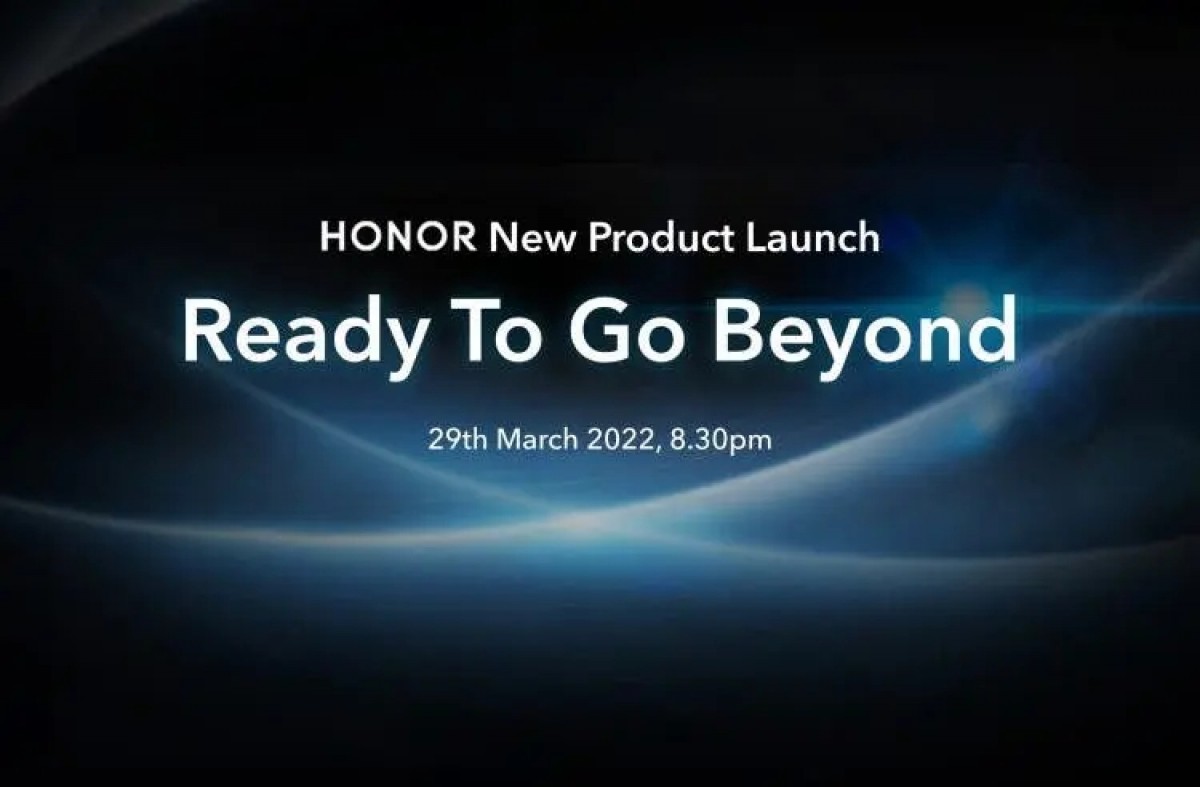 HONOR New Product Launch

Ready To Go Beyond

29th March 2022, 8.30pm